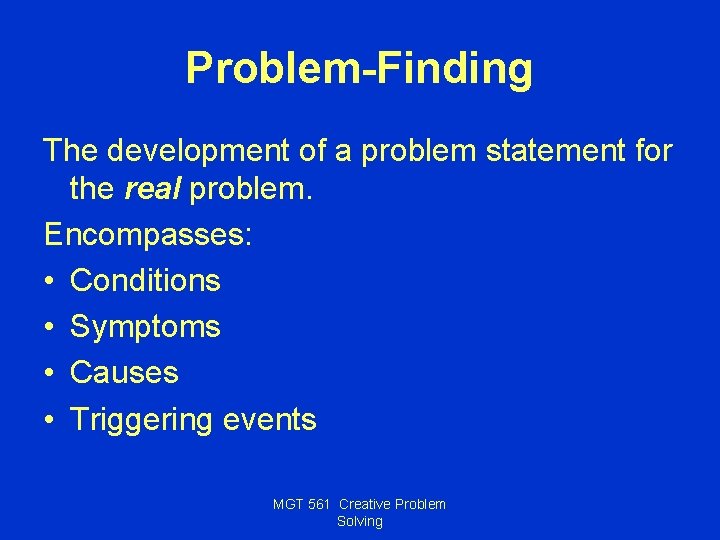 Problem-Finding

The development of a problem statement for the real problem.

Encompasses:
• Conditions
• Symptoms
• Causes
• Triggering events

MGT 561 Creative Problem Solving